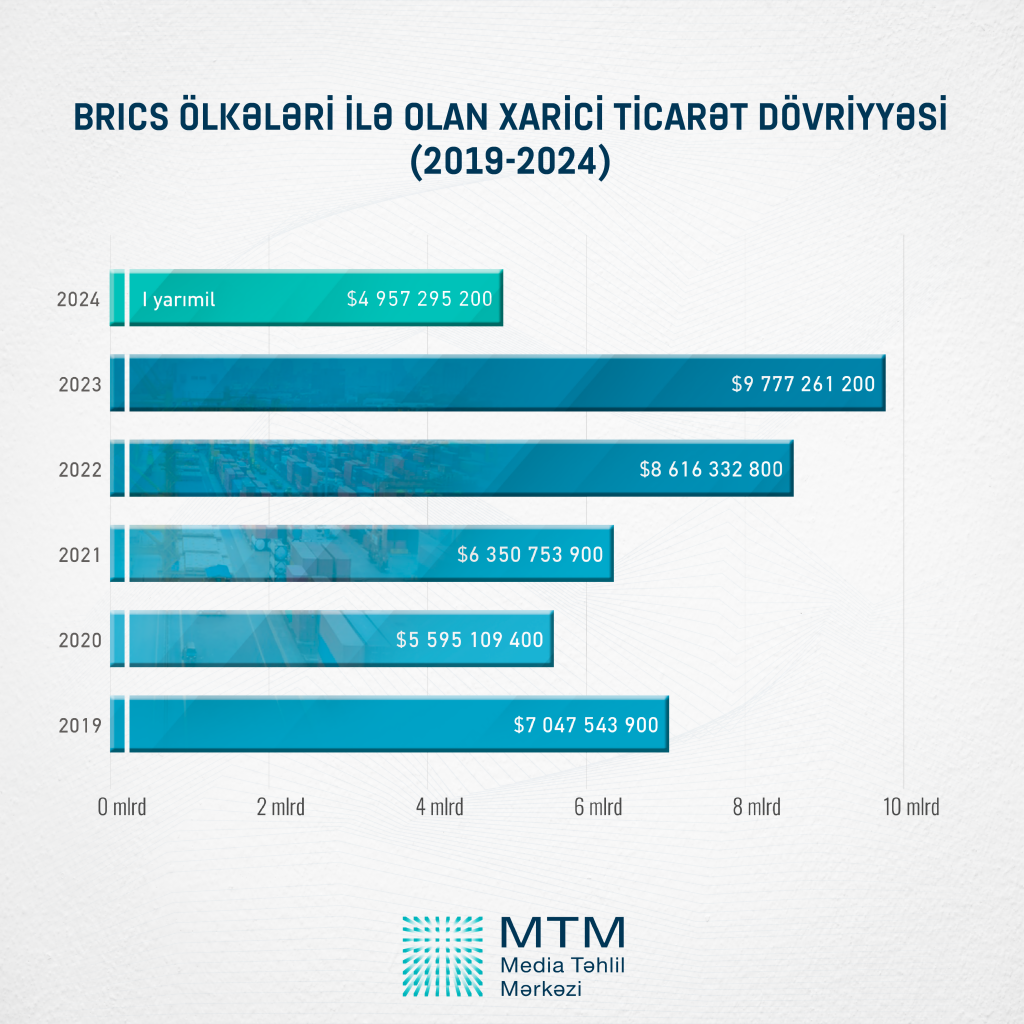 BRICS ÖLKƏLƏRİ İLƏ OLAN XARİCİ TİCARƏT DÖVRİYYƏSİ (2019-2024)

2024 I yarımil $4 957 295 200

2023 $9 777 261 200

2022 $8 616 332 800

2021 $6 350 753 900

2020 $5 595 109 400

2019 $7 047 543 900

0 mlrd 2 mlrd 4 mlrd 6 mlrd 8 mlrd 10 mlrd

MTM
Media Təhlil Mərkəzi